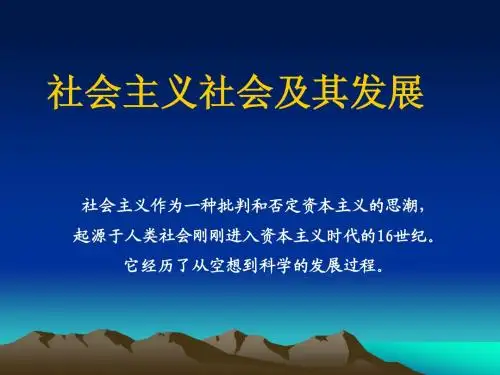 社会主义社会及其发展

社会主义作为一种批判和否定资本主义的思潮，起源于人类社会刚刚进入资本主义时代的16世纪。它经历了从空想到科学的发展过程。